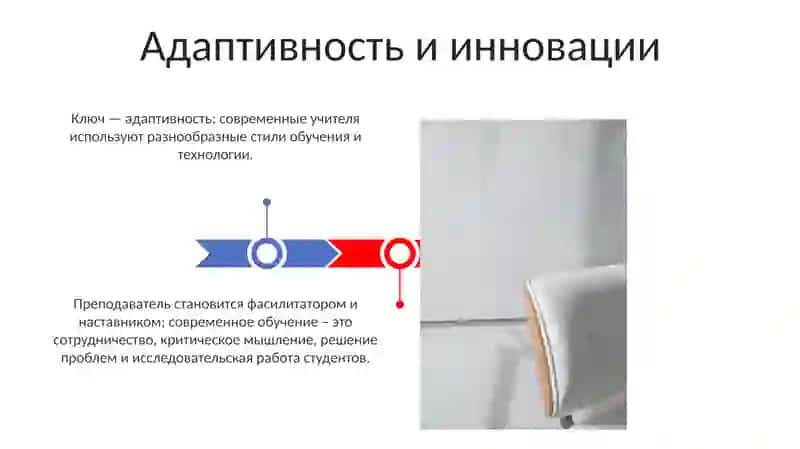 Адаптивность и инновации

Ключ — адаптивность: современные учителя используют разнообразные стили обучения и технологии.

Преподаватель становится фасилитатором и наставником; современное обучение – это сотрудничество, критическое мышление, решение проблем и исследовательская работа студентов.